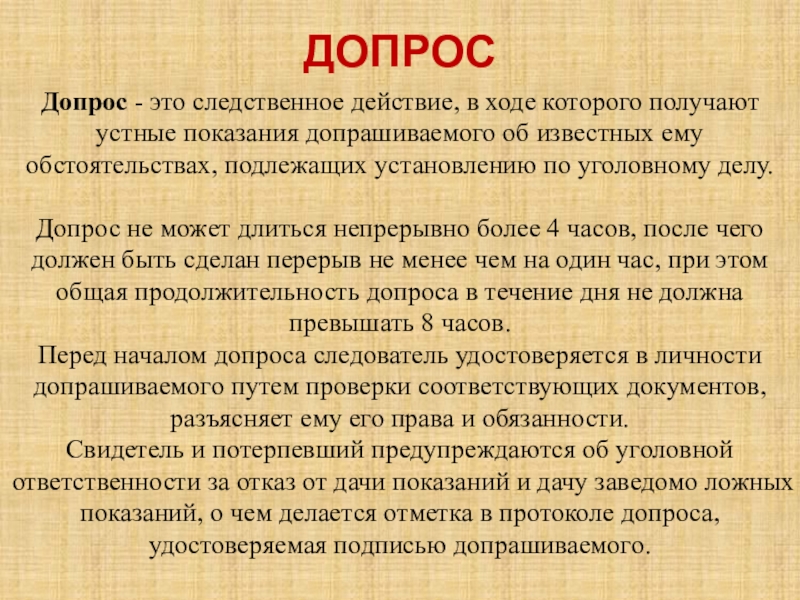 ДОПРОС

Допрос - это следственное действие, в ходе которого получают устные показания допрашиваемого об известных ему обстоятельствах, подлежащих установлению по уголовному делу.

Допрос не может длиться непрерывно более 4 часов, после чего должен быть сделан перерыв не менее чем на один час, при этом общая продолжительность допроса в течение дня не должна превышать 8 часов.
Перед началом допроса следователь удостоверяется в личности допрашиваемого путем проверки соответствующих документов, разъясняет ему его права и обязанности.
Свидетель и потерпевший предупреждаются об уголовной ответственности за отказ от дачи показаний и дачу заведомо ложных показаний, о чем делается отметка в протоколе допроса, удостоверяемая подписью допрашиваемого.